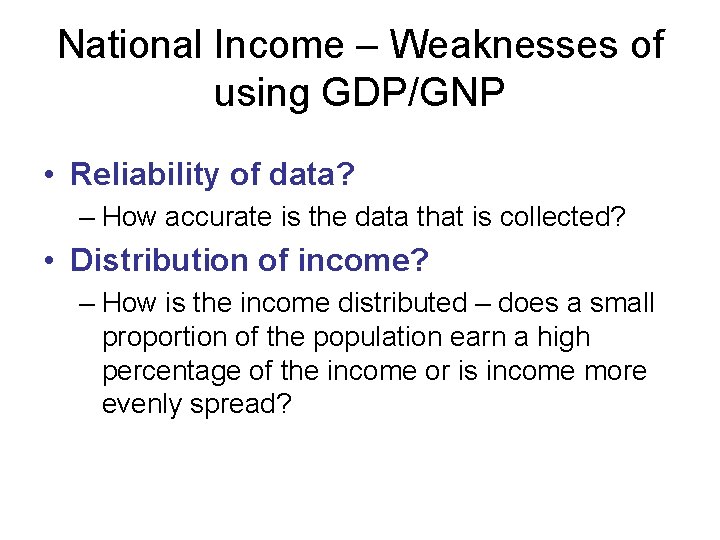 National Income – Weaknesses of using GDP/GNP

• Reliability of data?
– How accurate is the data that is collected?

• Distribution of income?
– How is the income distributed – does a small proportion of the population earn a high percentage of the income or is income more evenly spread?